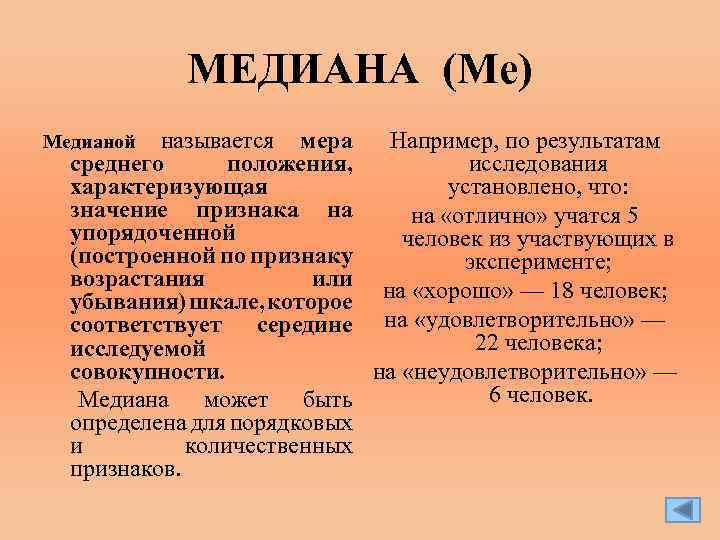 МЕДИАНА (Ме)

Медианой называется мера среднего положения, характеризующая значение признака на упорядоченной (построенной по признаку возрастания или убывания) шкале, которое соответствует середине исследуемой совокупности.

Медиана может быть определена для порядковых и количественных признаков.

Например, по результатам исследования установлено, что:
на «отлично» учатся 5 человек из участвующих в эксперименте;
на «хорошо» — 18 человек;
на «удовлетворительно» — 22 человека;
на «неудовлетворительно» — 6 человек.